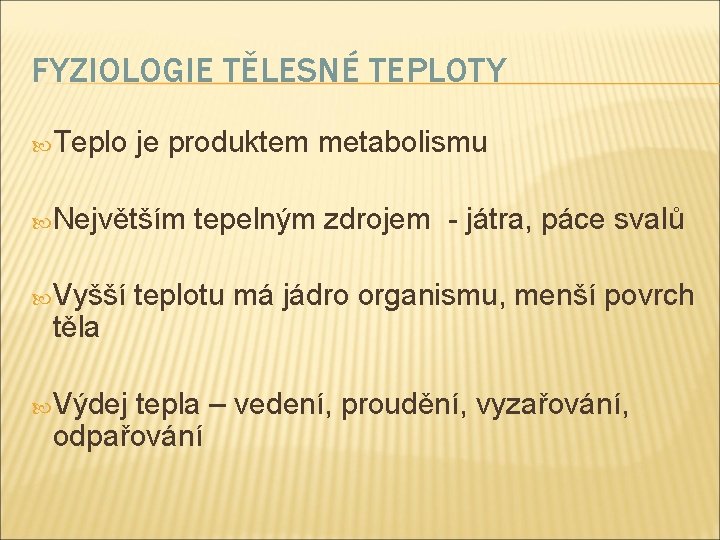 FYZIOLOGIE TĚLESNÉ TEPLOTY

Teplo je produktem metabolismu

Největším tepelným zdrojem - játra, páce svalů

Vyšší teplotu má jádro organismu, menší povrch těla

Výdej tepla – vedení, proudění, vyzařování, odpařování